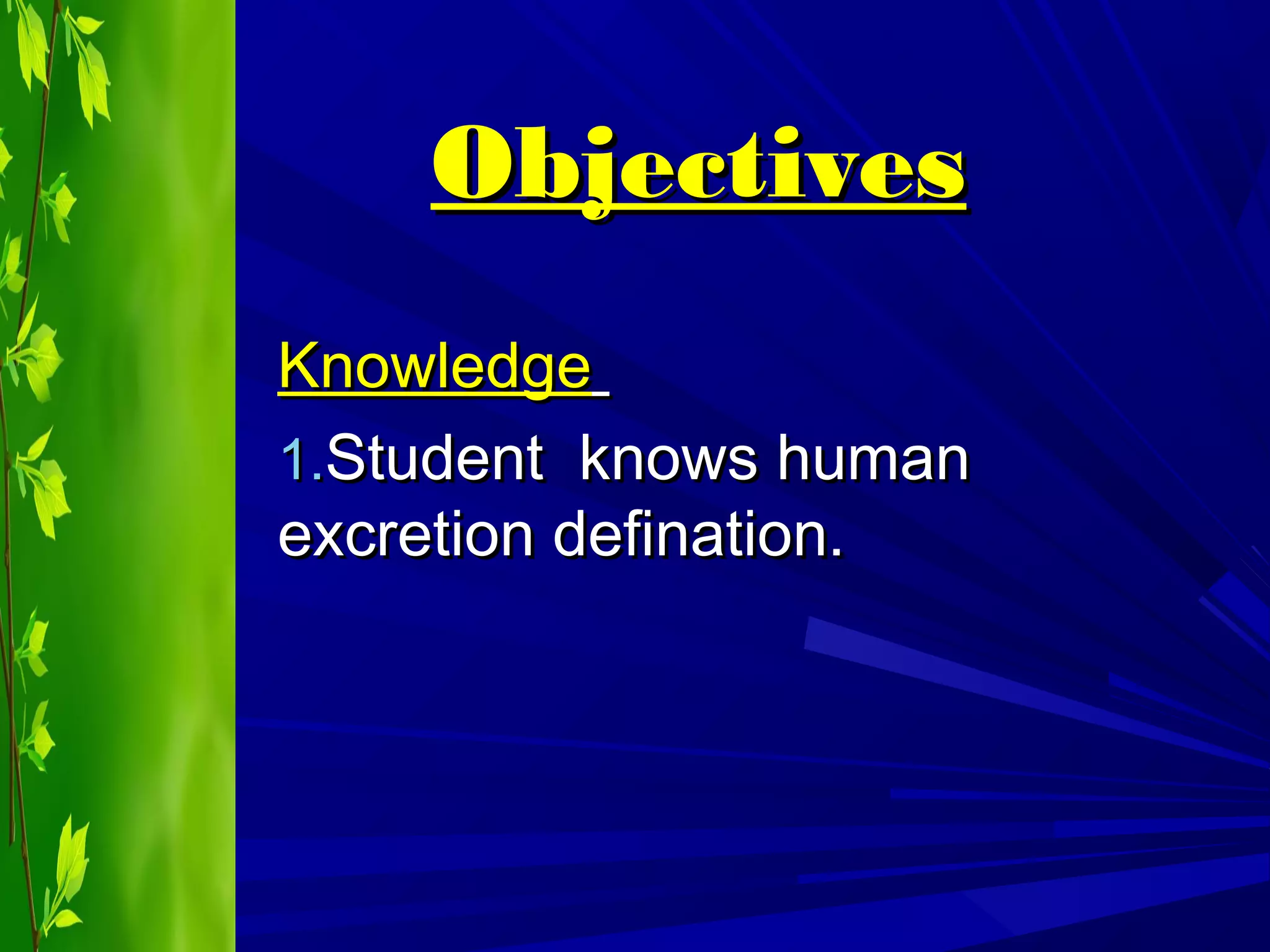 Objectives

Knowledge

1.Student knows human excretion defination.